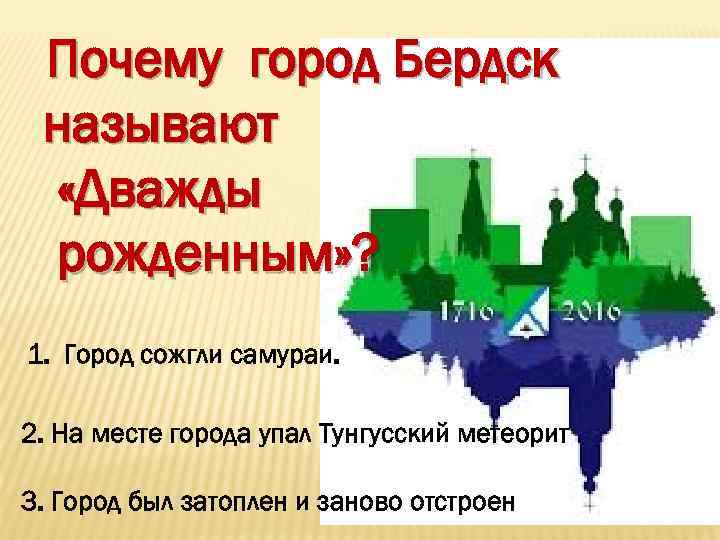 Почему город Бердск называют «Дважды рожденным»?

1716 2016

1. Город сожгли самураи.

2. На месте города упал Тунгусский метеорит

3. Город был затоплен и заново отстроен